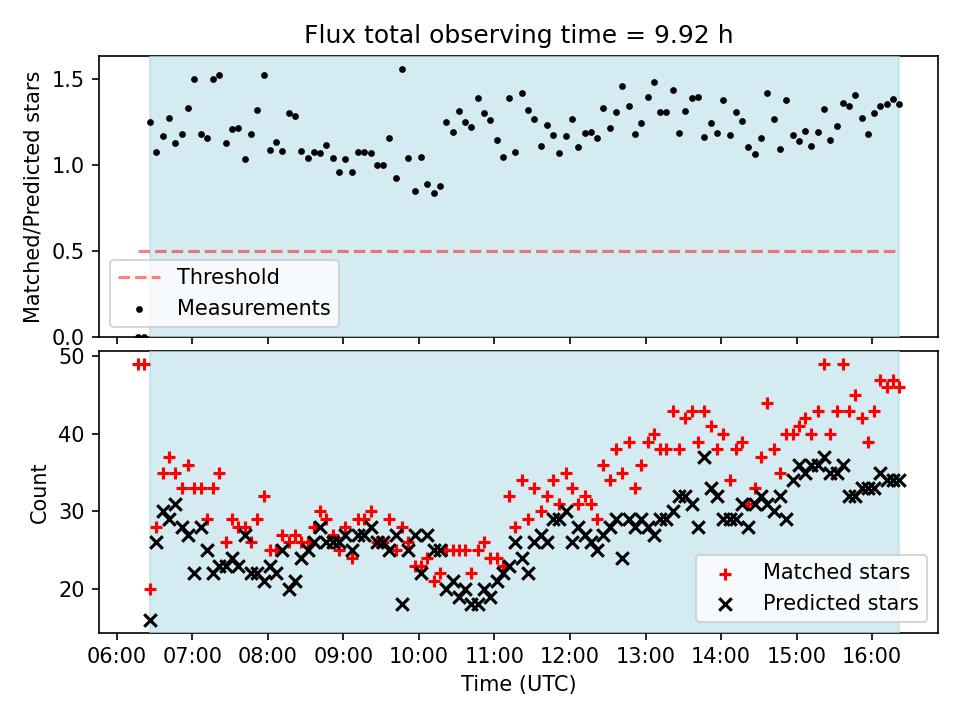 Flux total observing time = 9.92 h

Matched/Predicted stars

1.5
1.0
0.5
0.0

Threshold
Measurements

Count

50
40
30
20

Matched stars
Predicted stars

06:00 07:00 08:00 09:00 10:00 11:00 12:00 13:00 14:00 15:00 16:00

Time (UTC)